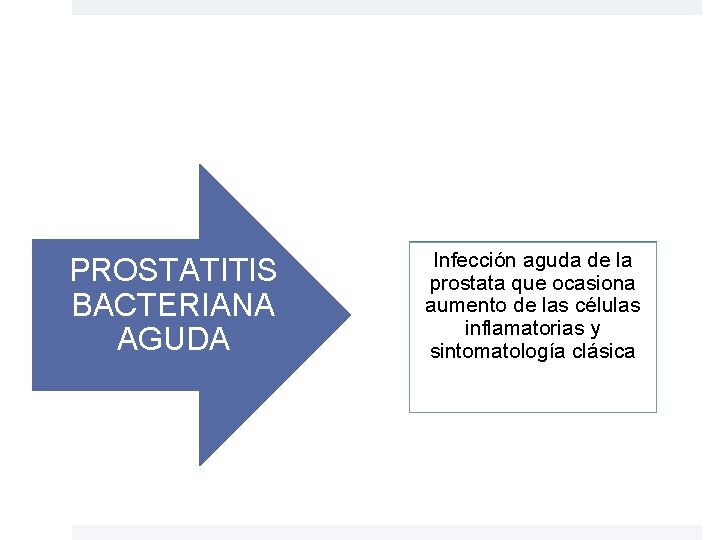 PROSTATITIS BACTERIANA AGUDA

Infección aguda de la prostata que ocasiona aumento de las células inflamatorias y sintomatología clásica